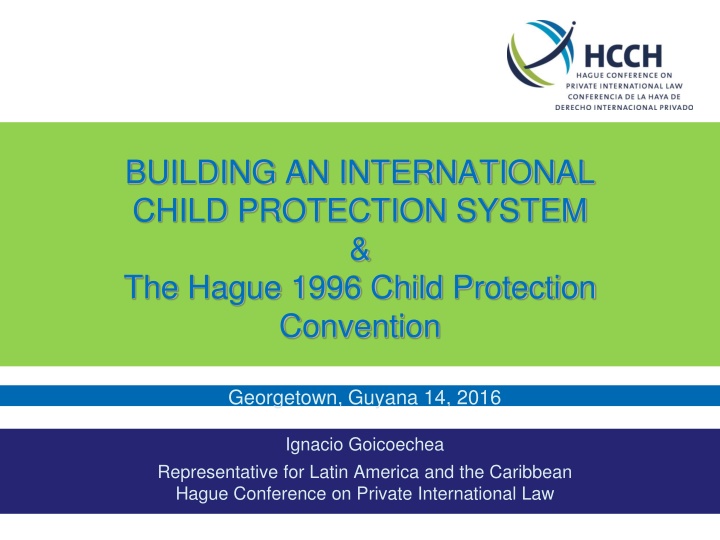 HCCH
HAGUE CONFERENCE ON PRIVATE INTERNATIONAL LAW
CONFERENCIA DE LA HAYA DE DERECHO INTERNACIONAL PRIVADO

BUILDING AN INTERNATIONAL CHILD PROTECTION SYSTEM
&
The Hague 1996 Child Protection Convention

Georgetown, Guyana 14, 2016

Ignacio Goicoechea

Representative for Latin America and the Caribbean
Hague Conference on Private International Law